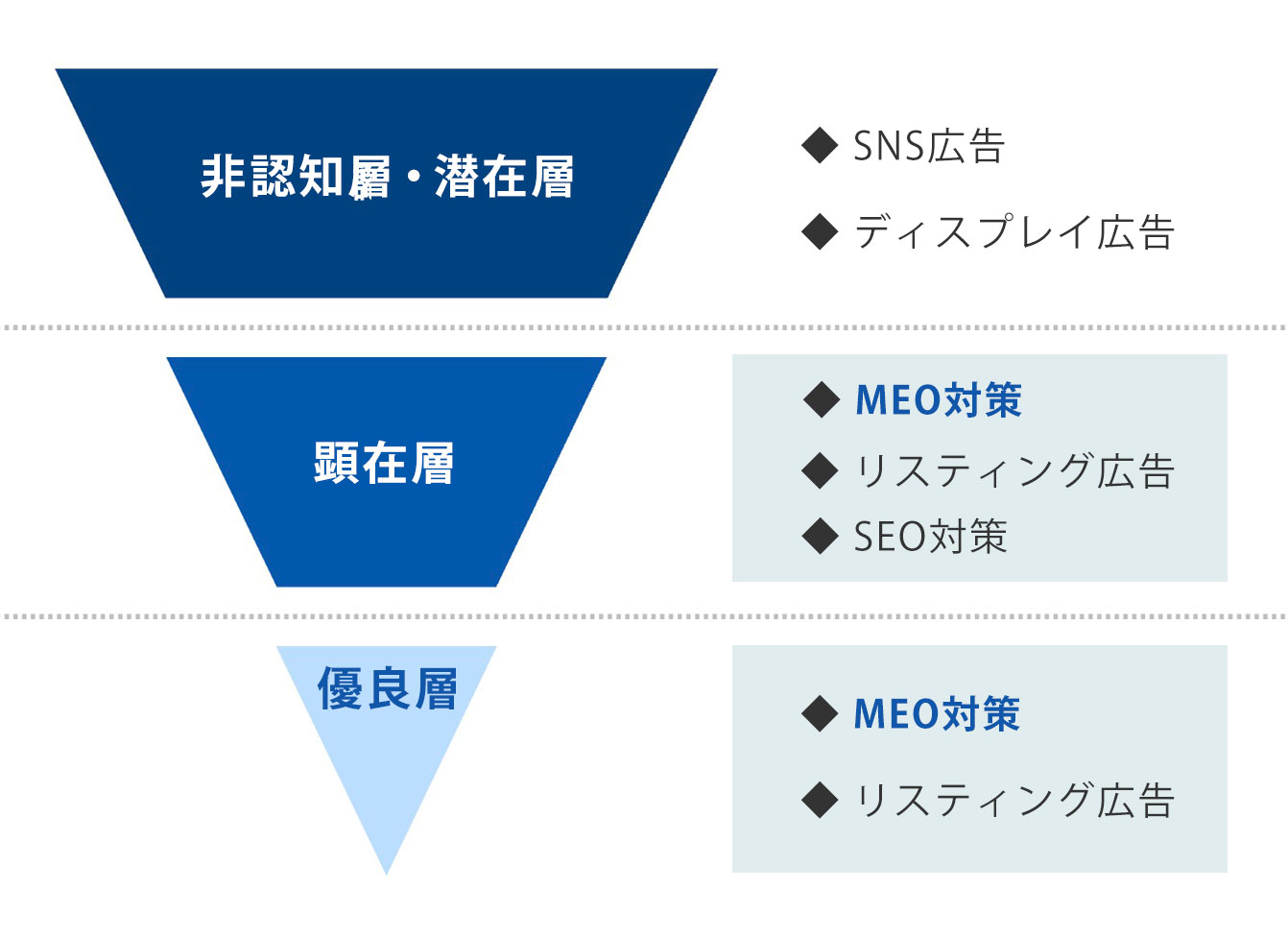 非認知層・潜在層

◆ SNS広告

◆ ディスプレイ広告

顕在層

◆ MEO対策

◆ リスティング広告

◆ SEO対策

優良層

◆ MEO対策

◆ リスティング広告